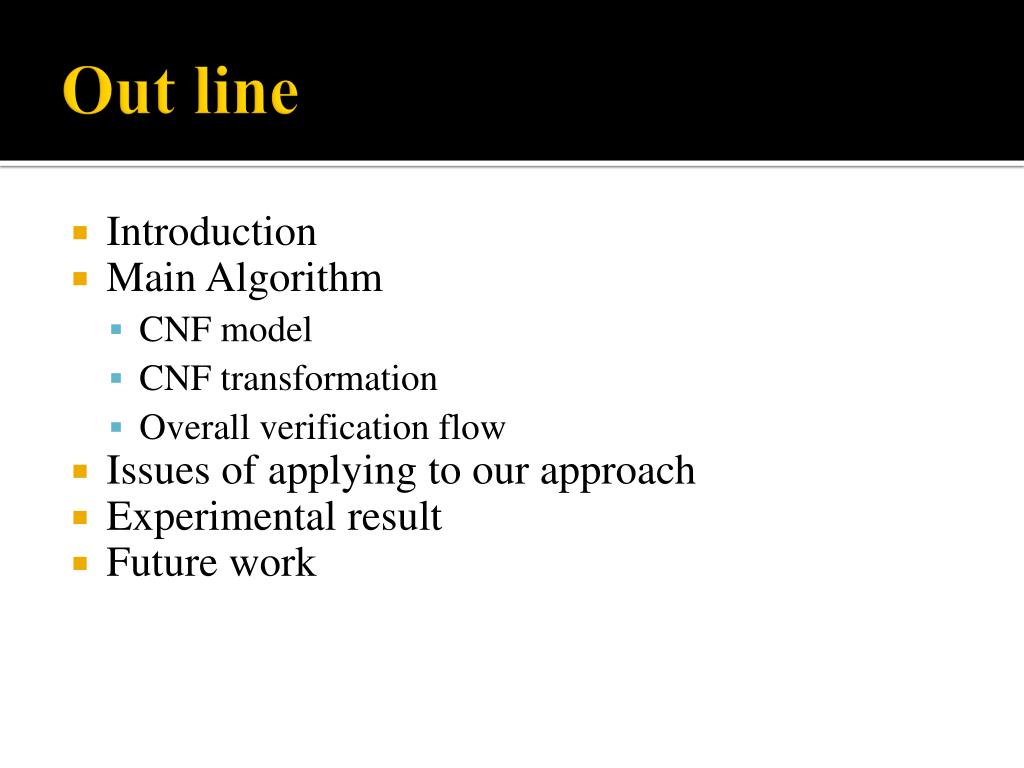 Out line

- Introduction
- Main Algorithm
  - CNF model
  - CNF transformation
  - Overall verification flow
- Issues of applying to our approach
- Experimental result
- Future work